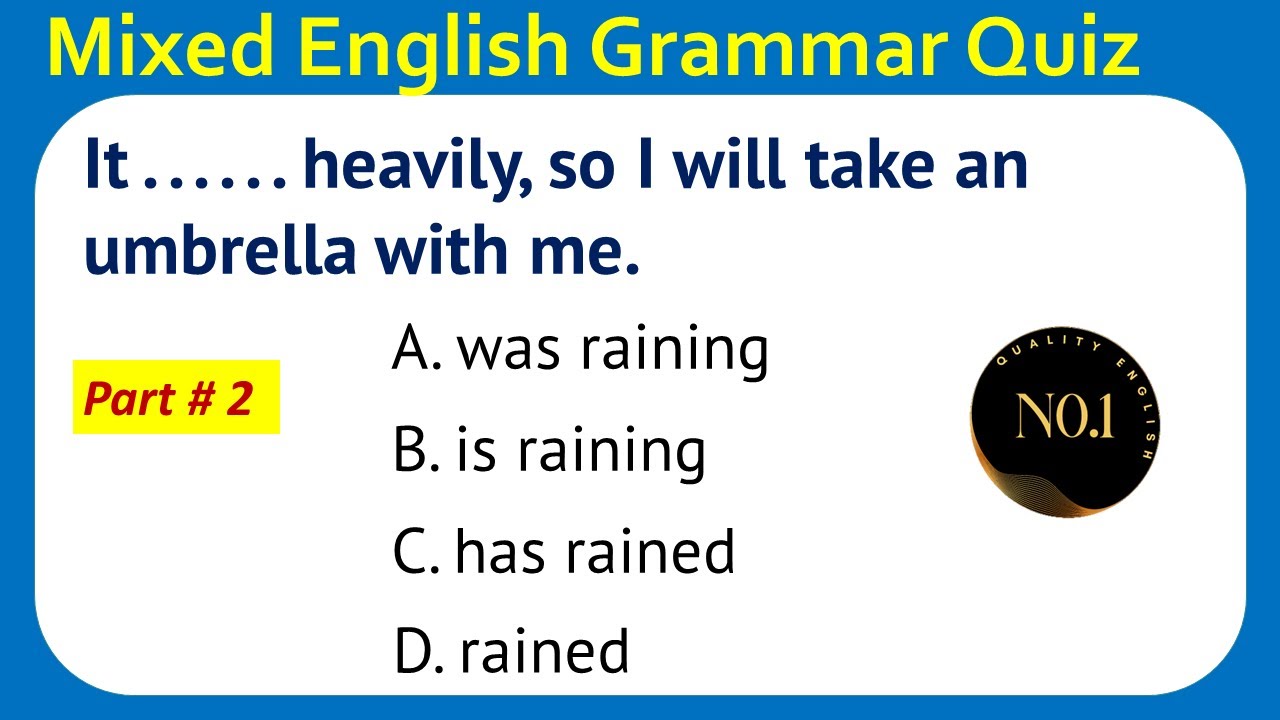 Mixed English Grammar Quiz

It …… heavily, so I will take an umbrella with me.

Part # 2

A. was raining

B. is raining

C. has rained

D. rained

QUALITY ENGLISH
NO.1